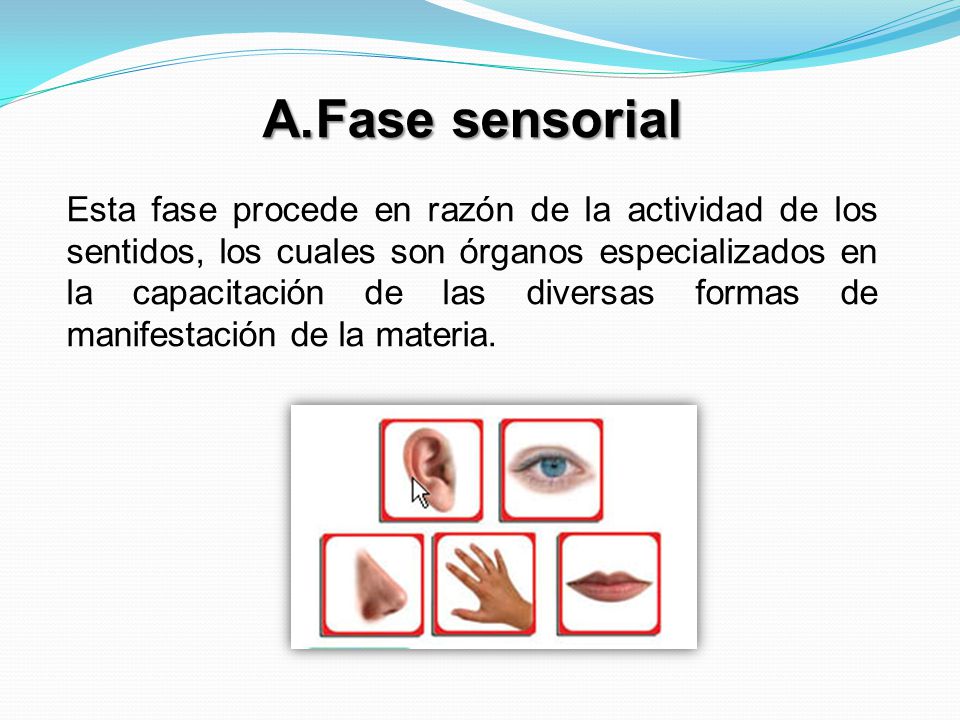 A.Fase sensorial

Esta fase procede en razón de la actividad de los sentidos, los cuales son órganos especializados en la capacitación de las diversas formas de manifestación de la materia.